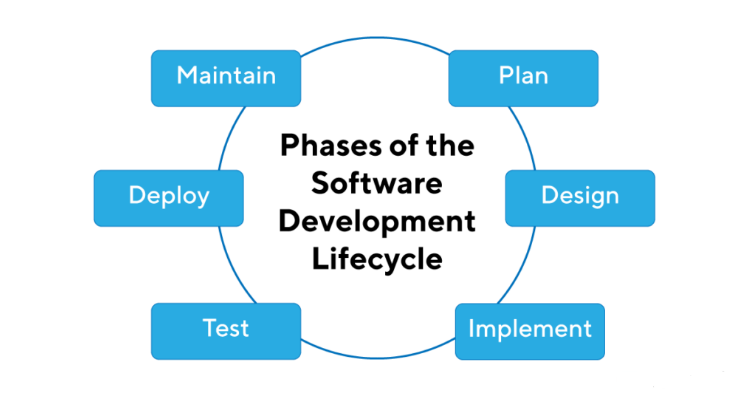 Phases of the Software Development Lifecycle

Plan

Design

Implement

Test

Deploy

Maintain